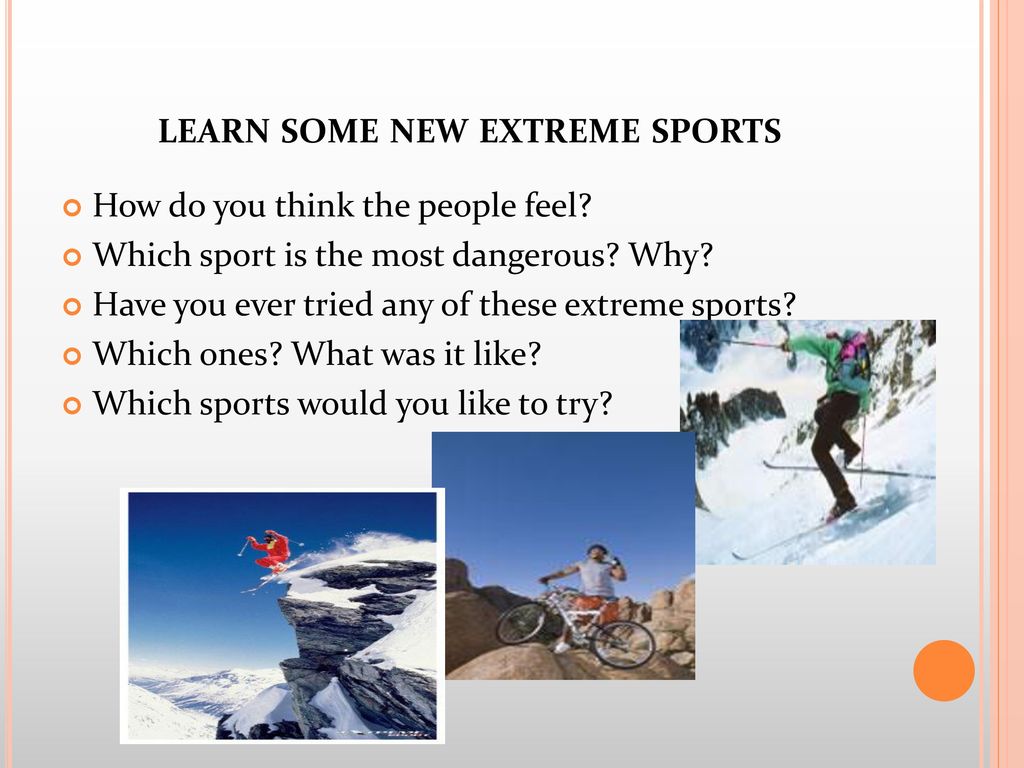 LEARN SOME NEW EXTREME SPORTS

How do you think the people feel?
Which sport is the most dangerous? Why?
Have you ever tried any of these extreme sports?
Which ones? What was it like?
Which sports would you like to try?